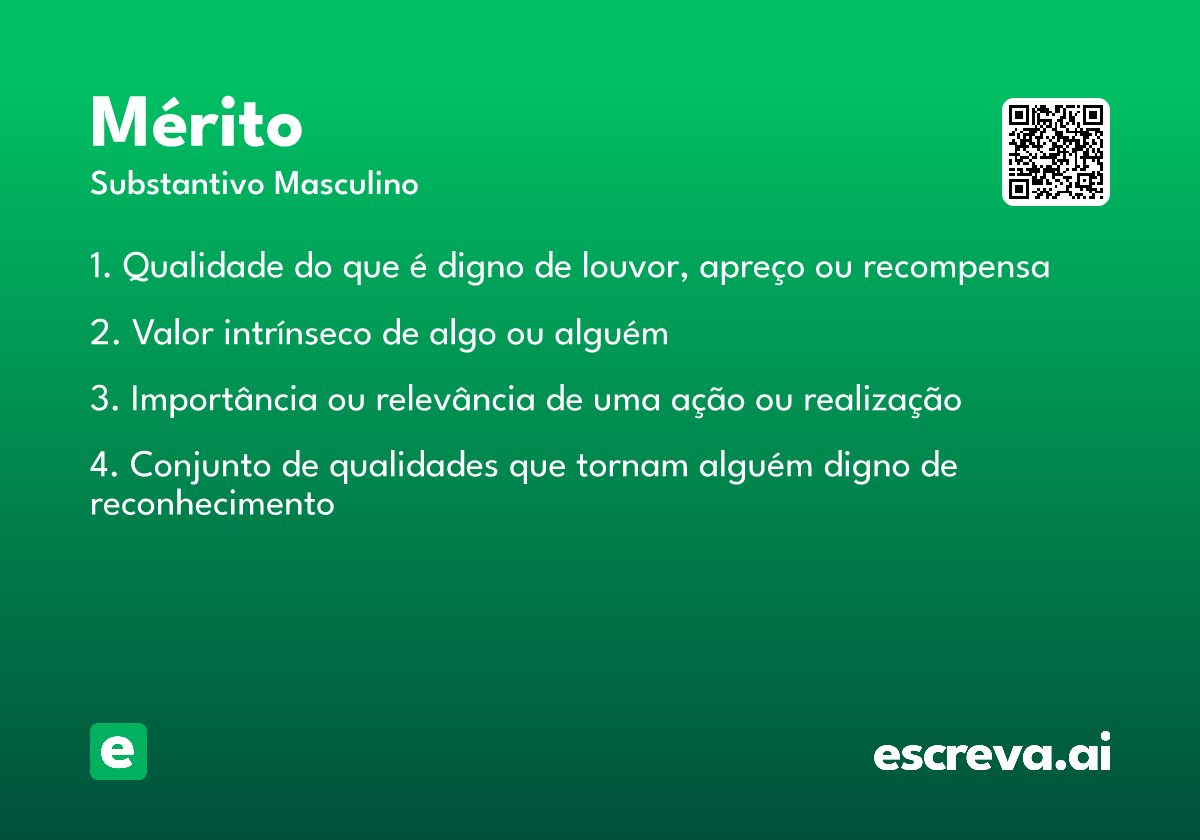 Mérito
Substantivo Masculino

1. Qualidade do que é digno de louvor, apreço ou recompensa

2. Valor intrínseco de algo ou alguém

3. Importância ou relevância de uma ação ou realização

4. Conjunto de qualidades que tornam alguém digno de reconhecimento

e

escreva.ai